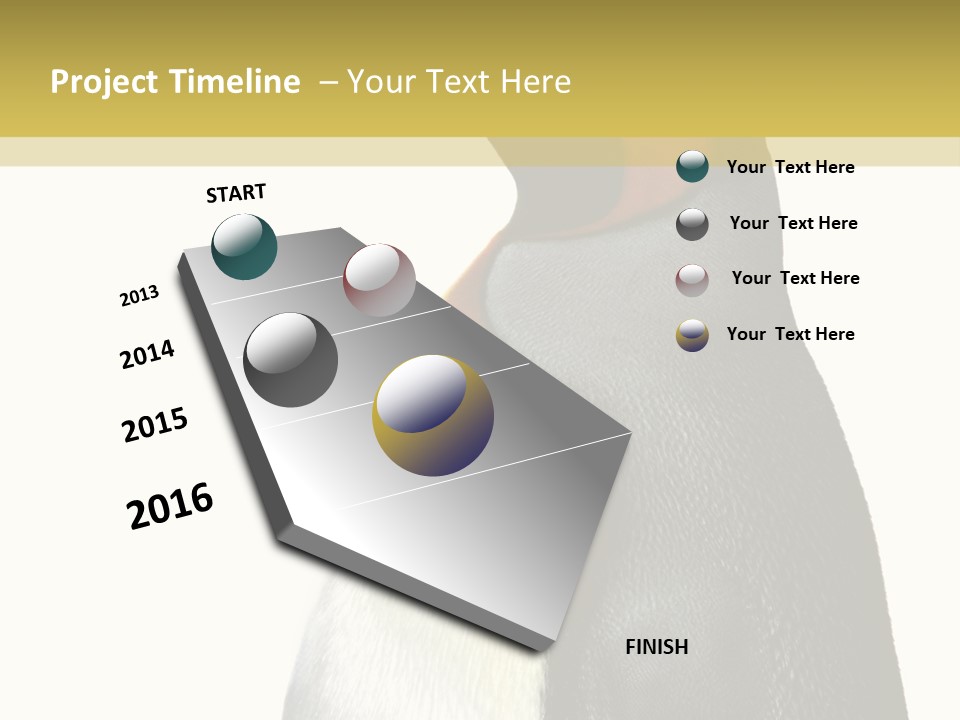 Project Timeline – Your Text Here

START

2013

2014

2015

2016

FINISH

Your Text Here

Your Text Here

Your Text Here

Your Text Here